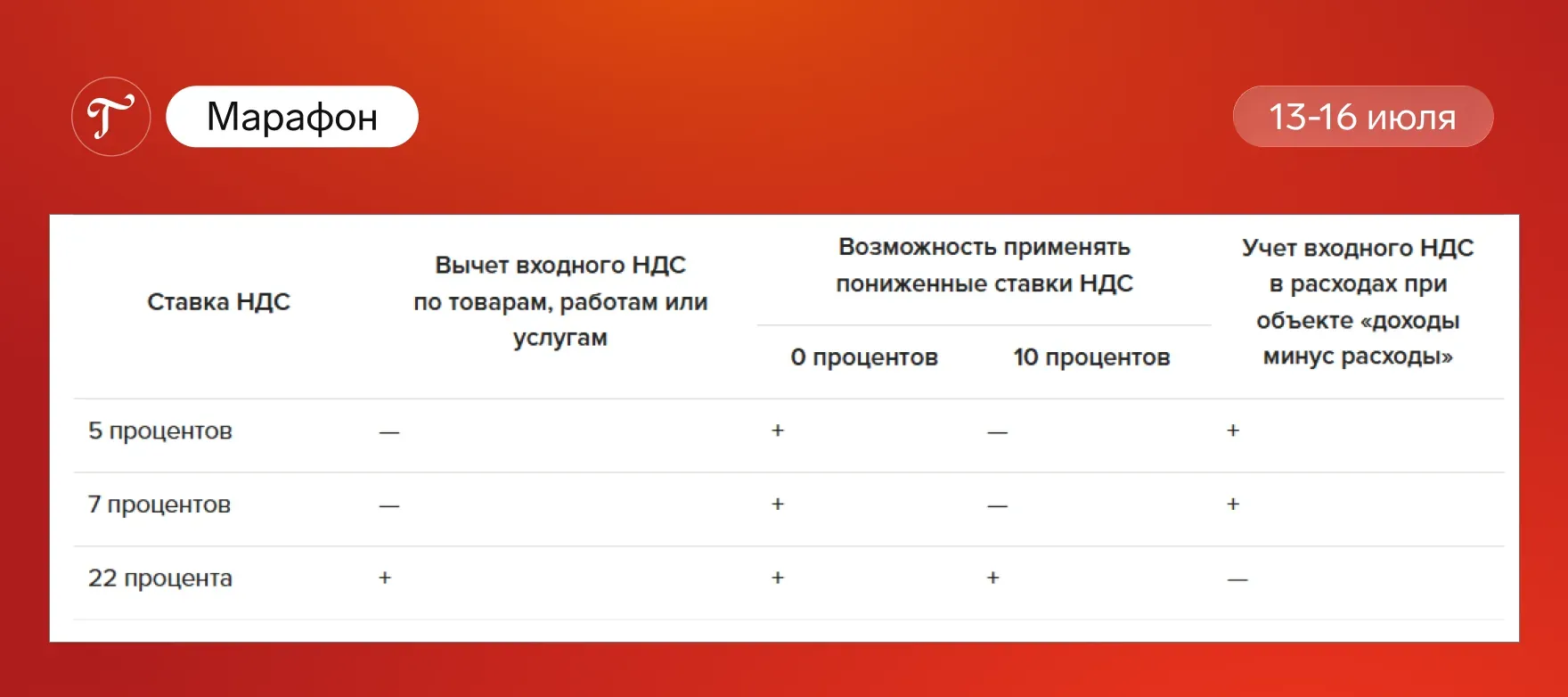 Марафон

13-16 июля

| Ставка НДС | Вычет входного НДС по товарам, работам или услугам | Возможность применять пониженные ставки НДС: 0 процентов | Возможность применять пониженные ставки НДС: 10 процентов | Учет входного НДС в расходах при объекте «доходы минус расходы» |
|---|---|---|---|---|
| 5 процентов | — | + | — | + |
| 7 процентов | — | + | — | + |
| 22 процента | + | + | + | — |